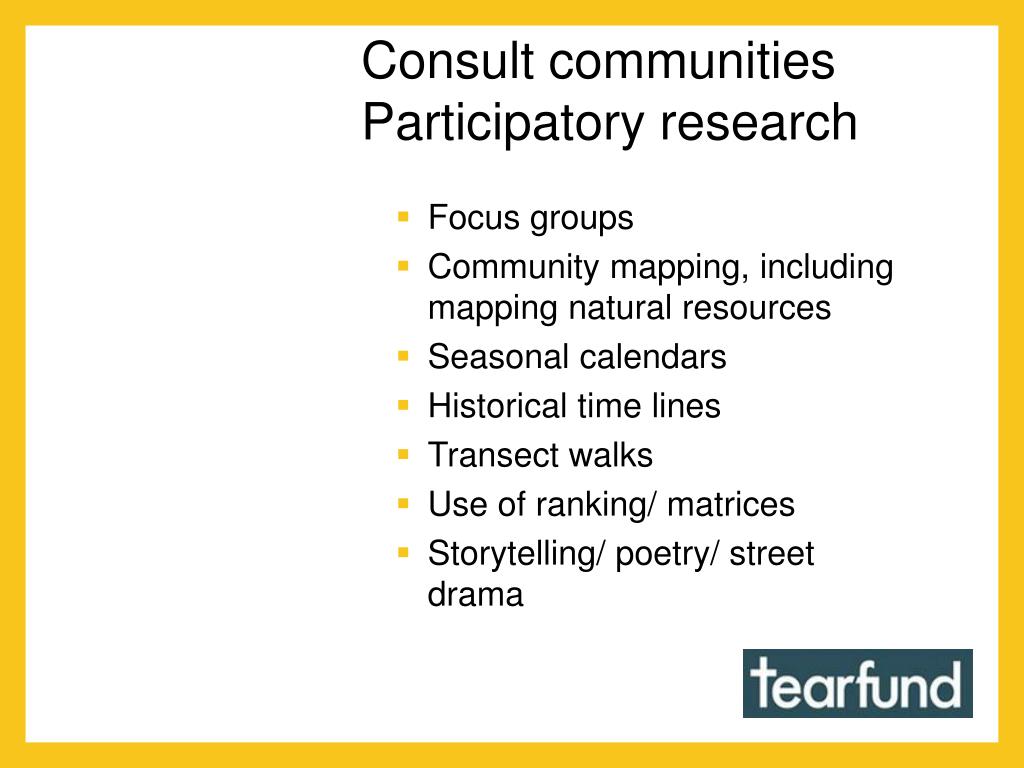 Consult communities
Participatory research

- Focus groups
- Community mapping, including mapping natural resources
- Seasonal calendars
- Historical time lines
- Transect walks
- Use of ranking/ matrices
- Storytelling/ poetry/ street drama

tearfund